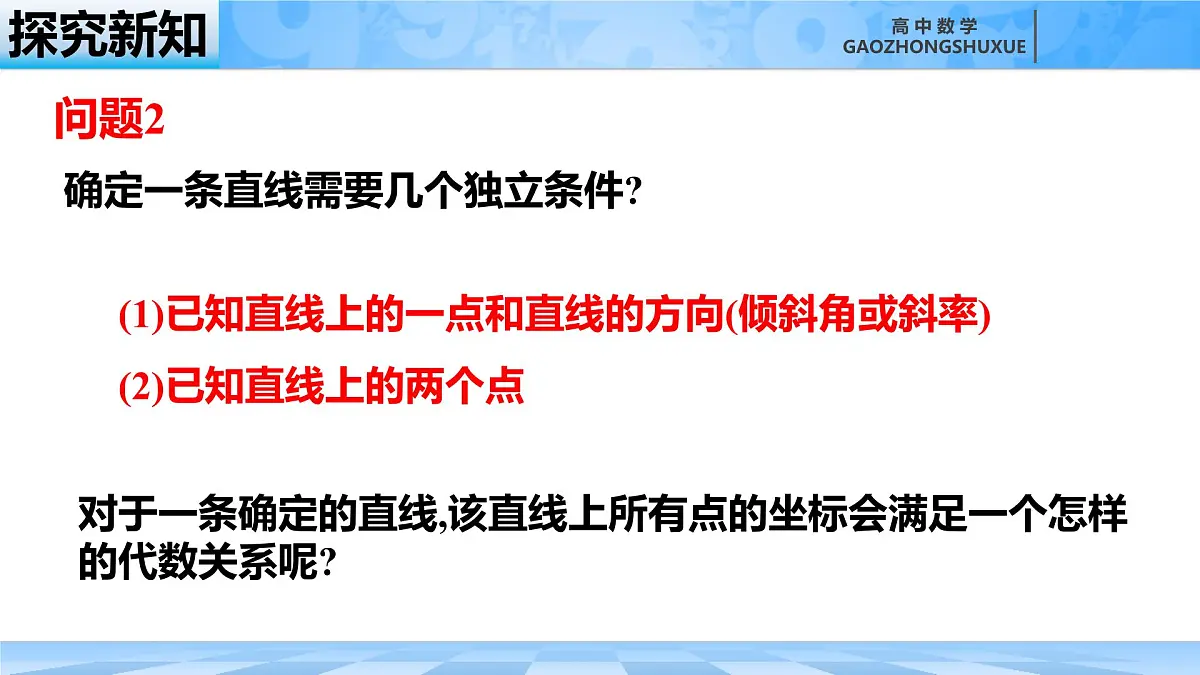 探究新知

高中数学
GAOZHONGSHUXUE

问题2

确定一条直线需要几个独立条件?

(1)已知直线上的一点和直线的方向(倾斜角或斜率)

(2)已知直线上的两个点

对于一条确定的直线,该直线上所有点的坐标会满足一个怎样的代数关系呢?